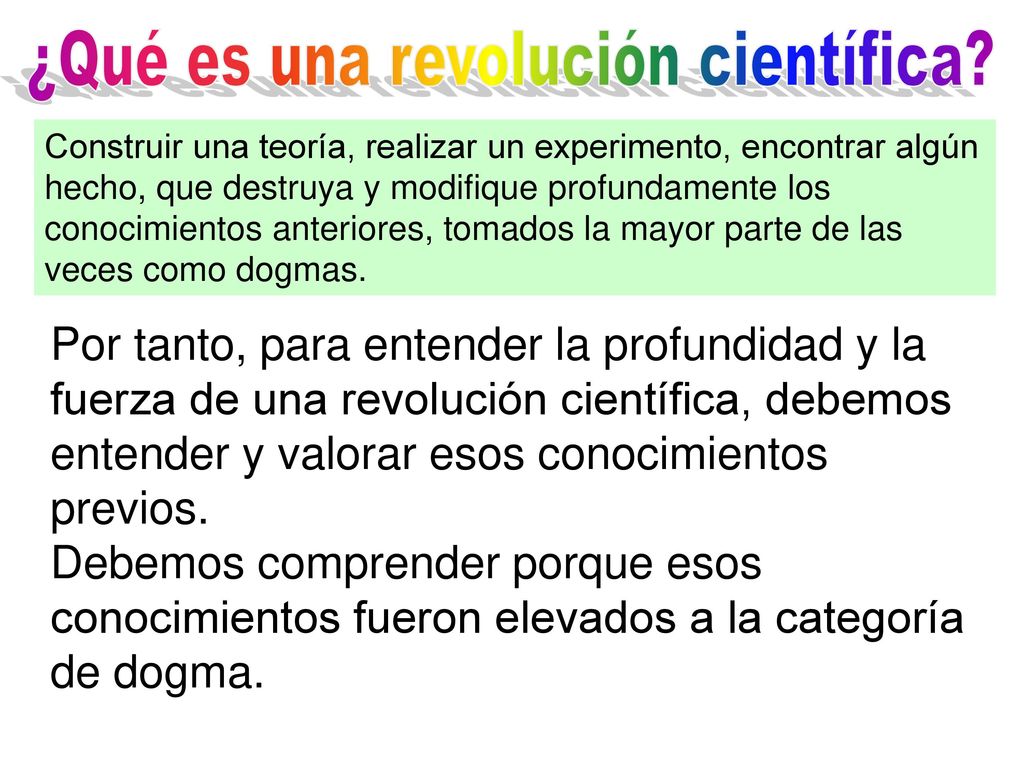 ¿Qué es una revolución científica?

Construir una teoría, realizar un experimento, encontrar algún hecho, que destruya y modifique profundamente los conocimientos anteriores, tomados la mayor parte de las veces como dogmas.

Por tanto, para entender la profundidad y la fuerza de una revolución científica, debemos entender y valorar esos conocimientos previos.
Debemos comprender porque esos conocimientos fueron elevados a la categoría de dogma.